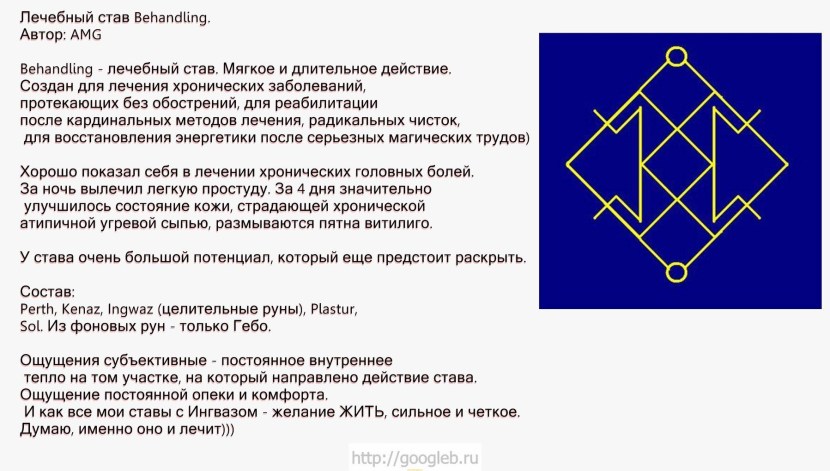 Лечебный став Behandling.
Автор: AMG

Behandling - лечебный став. Мягкое и длительное действие. Создан для лечения хронических заболеваний, протекающих без обострений, для реабилитации после кардинальных методов лечения, радикальных чисток, для восстановления энергетики после серьезных магических трудов)

Хорошо показал себя в лечении хронических головных болей. За ночь вылечил легкую простуду. За 4 дня значительно улучшилось состояние кожи, страдающей хронической атипичной угревой сыпью, размываются пятна витилиго.

У става очень большой потенциал, который еще предстоит раскрыть.

Состав:
Perth, Kenaz, Ingwaz (целительные руны), Plastur, Sol. Из фоновых рун - только Гебо.

Ощущения субъективные - постоянное внутреннее тепло на том участке, на который направлено действие става. Ощущение постоянной опеки и комфорта.
И как все мои ставы с Ингвазом - желание ЖИТЬ, сильное и четкое. Думаю, именно оно и лечит)))

http://googleb.ru